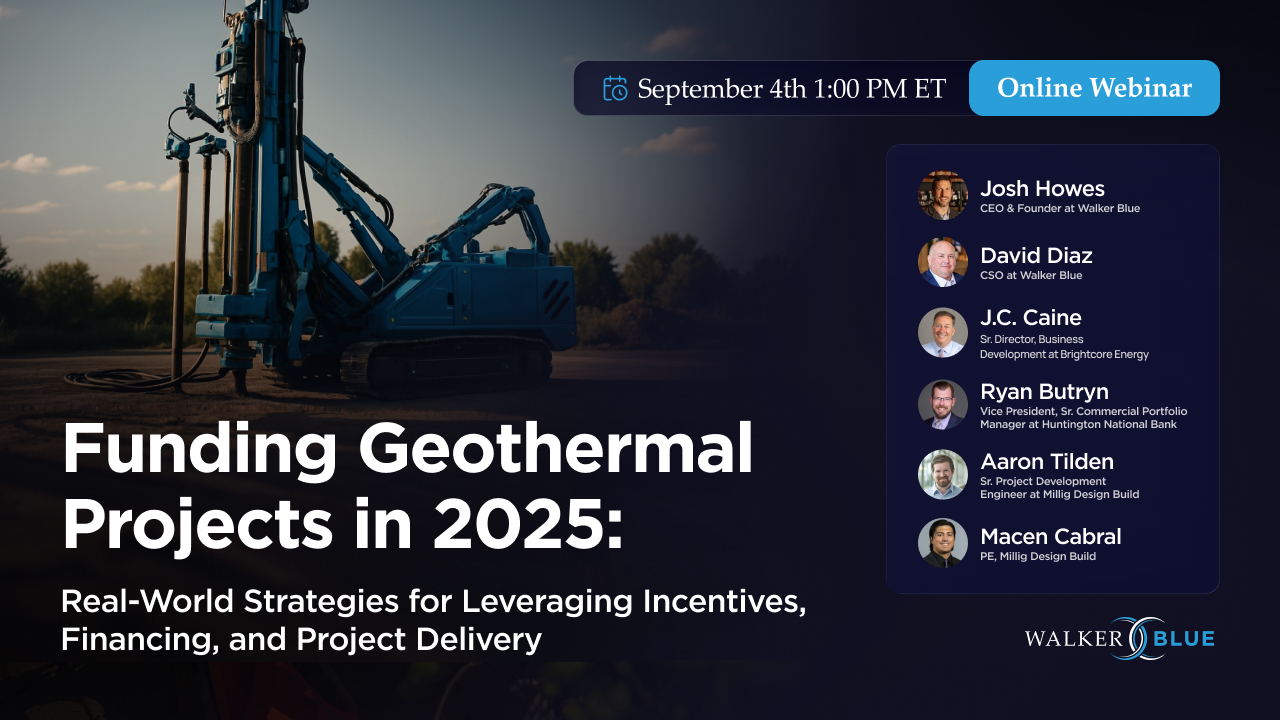 September 4th 1:00 PM ET

Online Webinar

Josh Howes
CEO & Founder at Walker Blue

David Diaz
CSO at Walker Blue

J.C. Caine
Sr. Director, Business Development at Brightcore Energy

Ryan Butryn
Vice President, Sr. Commercial Portfolio Manager at Huntington National Bank

Aaron Tilden
Sr. Project Development Engineer at Millig Design Build

Macen Cabral
PE, Millig Design Build

Funding Geothermal Projects in 2025:

Real-World Strategies for Leveraging Incentives, Financing, and Project Delivery

WALKER BLUE